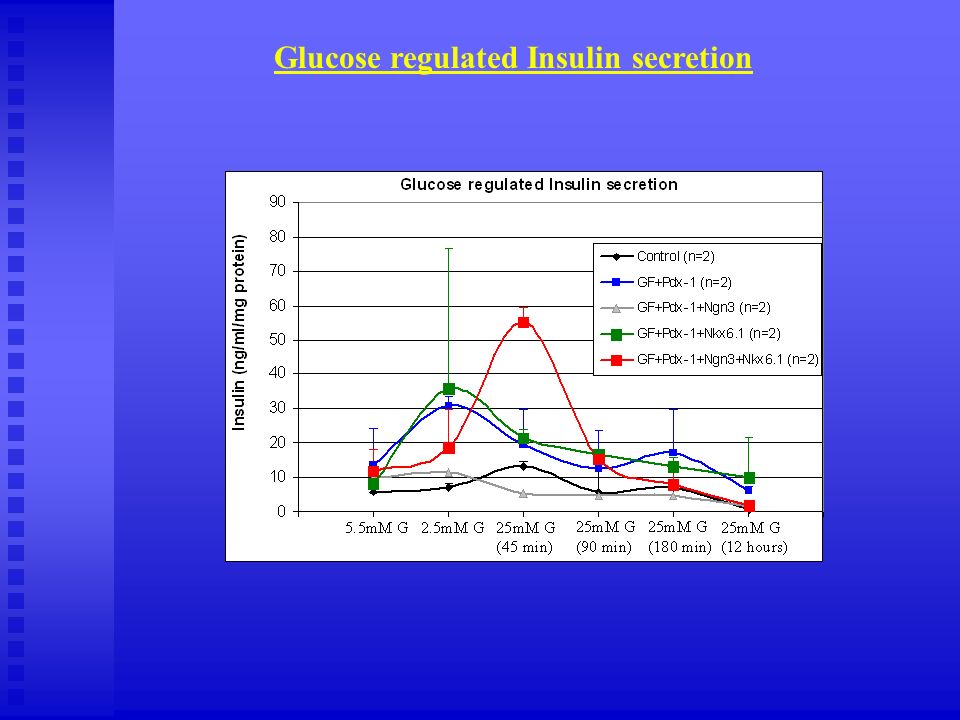 Glucose regulated Insulin secretion

Glucose regulated Insulin secretion

Insulin (ng/ml/mg protein)

90
80
70
60
50
40
30
20
10
0

Control (n=2)
GF+Pdx-1 (n=2)
GF+Pdx-1+Ngn3 (n=2)
GF+Pdx-1+Nkx6.1 (n=2)
GF+Pdx-1+Ngn3+Nkx6.1 (n=2)

5.5mM G
2.5mM G
25mM G (45 min)
25mM G (90 min)
25mM G (180 min)
25mM G (12 hours)